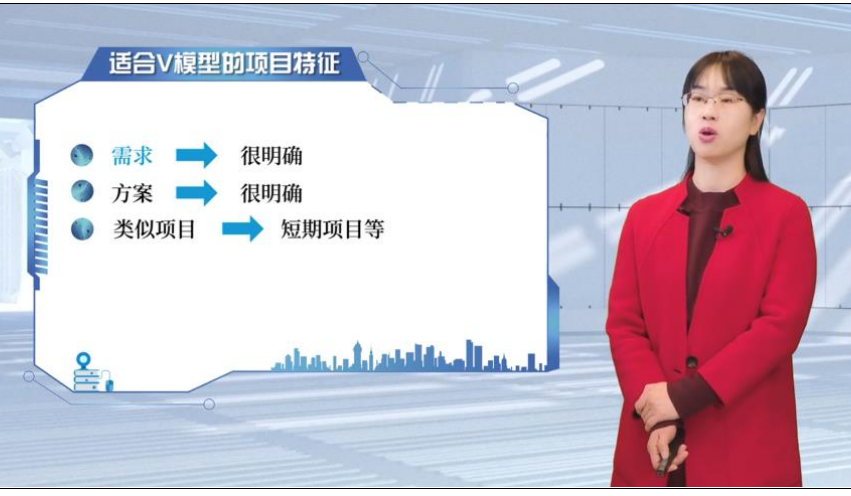 适合V模型的项目特征

需求 很明确

方案 很明确

类似项目 短期项目等